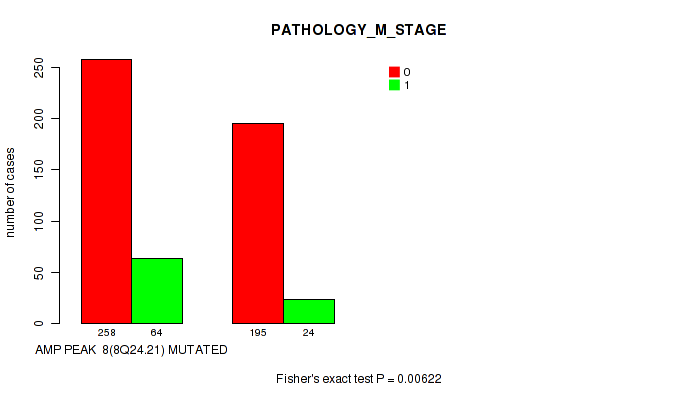 PATHOLOGY_M_STAGE

0
1

number of cases

250
200
150
100
50
0

258 64 195 24

AMP PEAK 8(8Q24.21) MUTATED

Fisher's exact test P = 0.00622